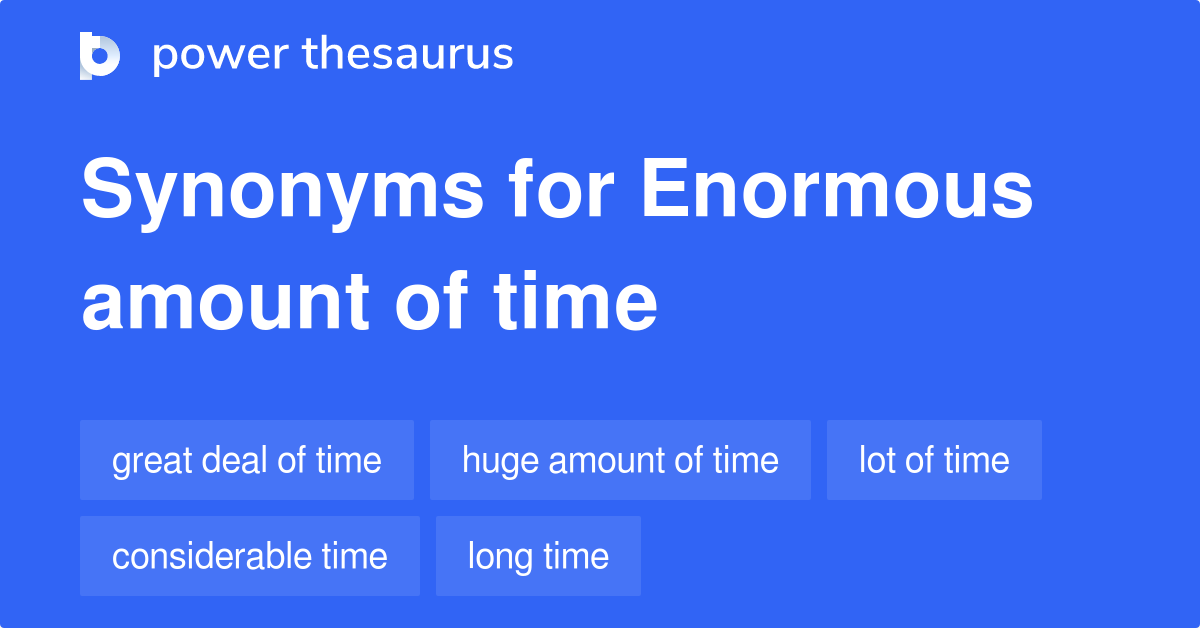 power thesaurus

Synonyms for Enormous amount of time

great deal of time
huge amount of time
lot of time
considerable time
long time